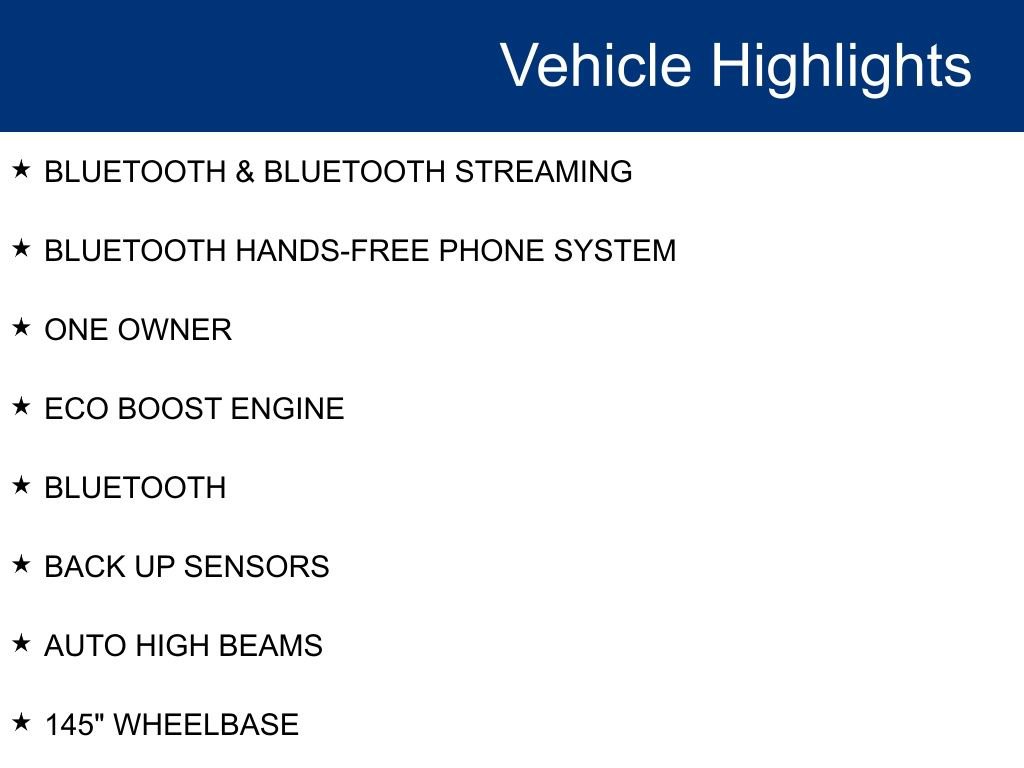 Vehicle Highlights

★ BLUETOOTH & BLUETOOTH STREAMING

★ BLUETOOTH HANDS-FREE PHONE SYSTEM

★ ONE OWNER

★ ECO BOOST ENGINE

★ BLUETOOTH

★ BACK UP SENSORS

★ AUTO HIGH BEAMS

★ 145" WHEELBASE